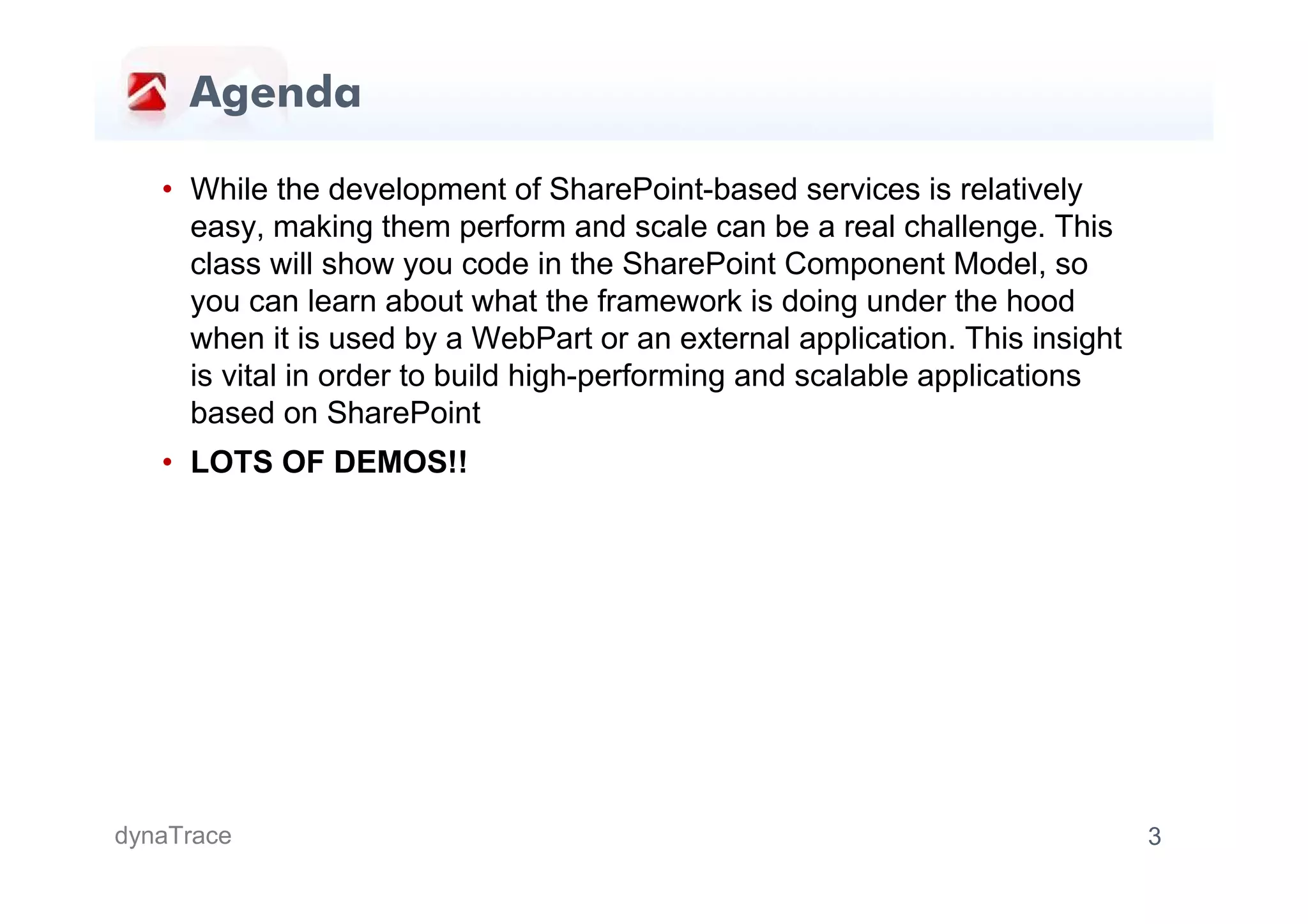 Agenda

• While the development of SharePoint-based services is relatively easy, making them perform and scale can be a real challenge. This class will show you code in the SharePoint Component Model, so you can learn about what the framework is doing under the hood when it is used by a WebPart or an external application. This insight is vital in order to build high-performing and scalable applications based on SharePoint

• LOTS OF DEMOS!!

dynaTrace

3